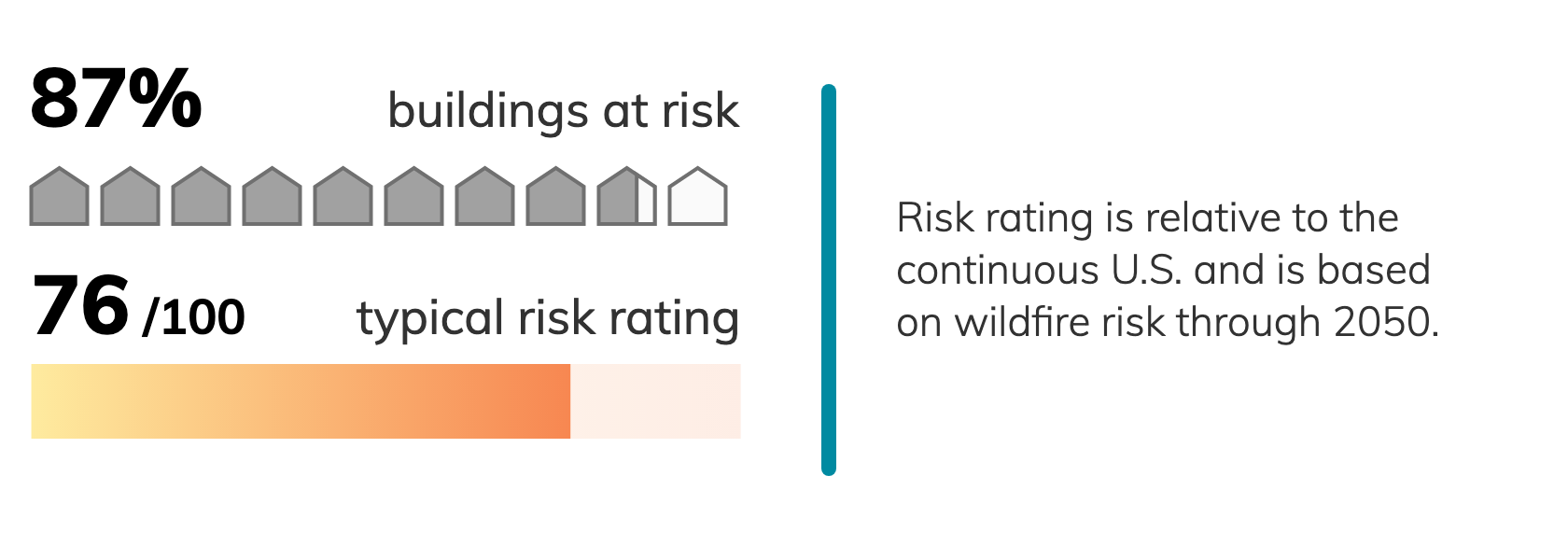 87% buildings at risk

76 /100 typical risk rating

Risk rating is relative to the continuous U.S. and is based on wildfire risk through 2050.